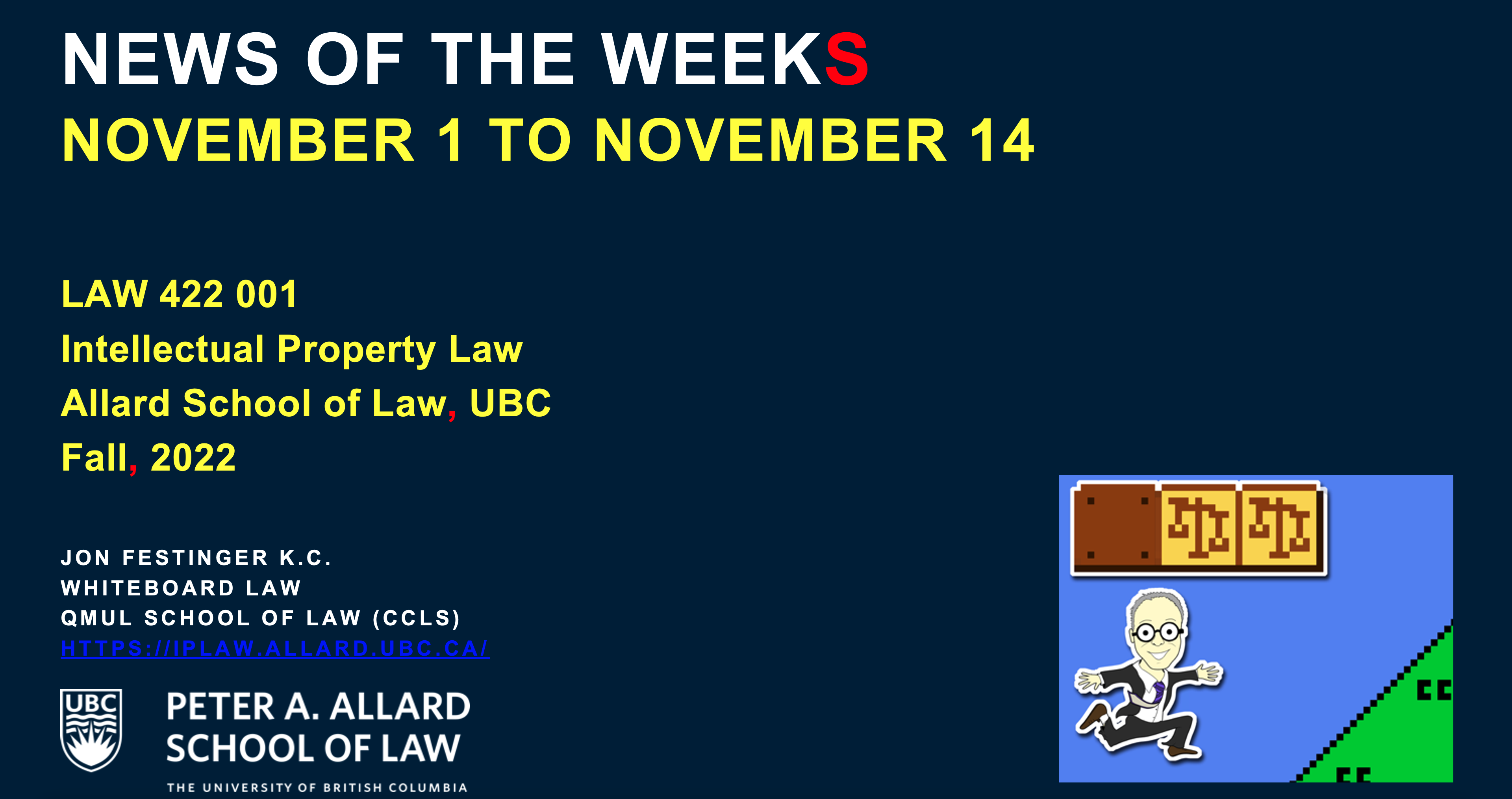 NEWS OF THE WEEKS
NOVEMBER 1 TO NOVEMBER 14

LAW 422 001
Intellectual Property Law
Allard School of Law, UBC
Fall, 2022

JON FESTINGER K.C.
WHITEBOARD LAW
QMUL SCHOOL OF LAW (CCLS)
HTTPS://IPLAW.ALLARD.UBC.CA/

UBC
PETER A. ALLARD
SCHOOL OF LAW
THE UNIVERSITY OF BRITISH COLUMBIA